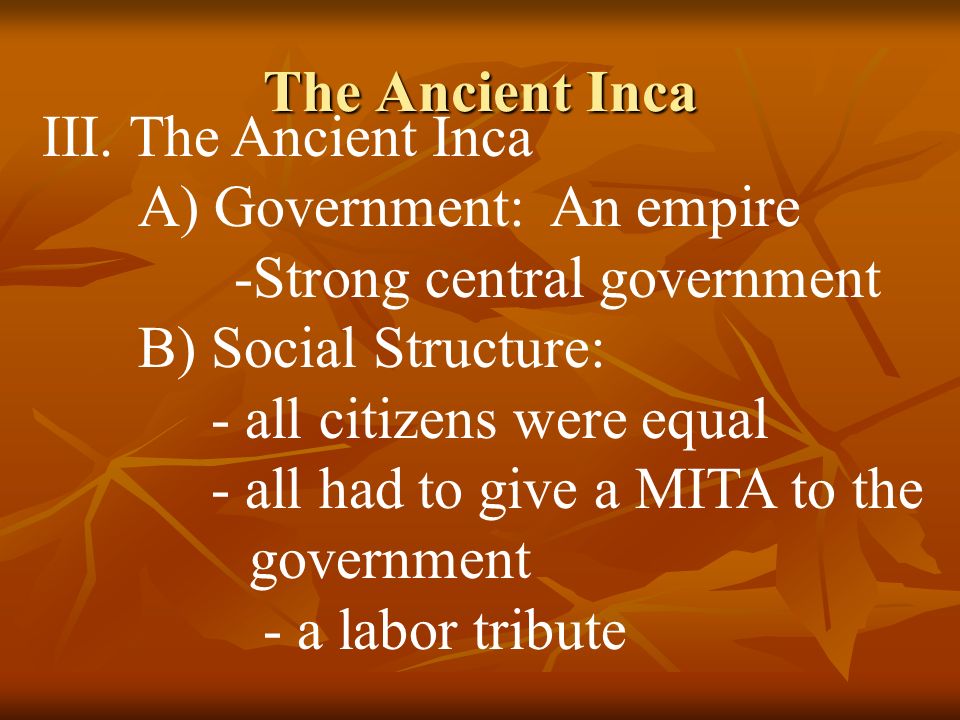 The Ancient Inca

III. The Ancient Inca

A) Government: An empire

-Strong central government

B) Social Structure:

- all citizens were equal

- all had to give a MITA to the government

- a labor tribute